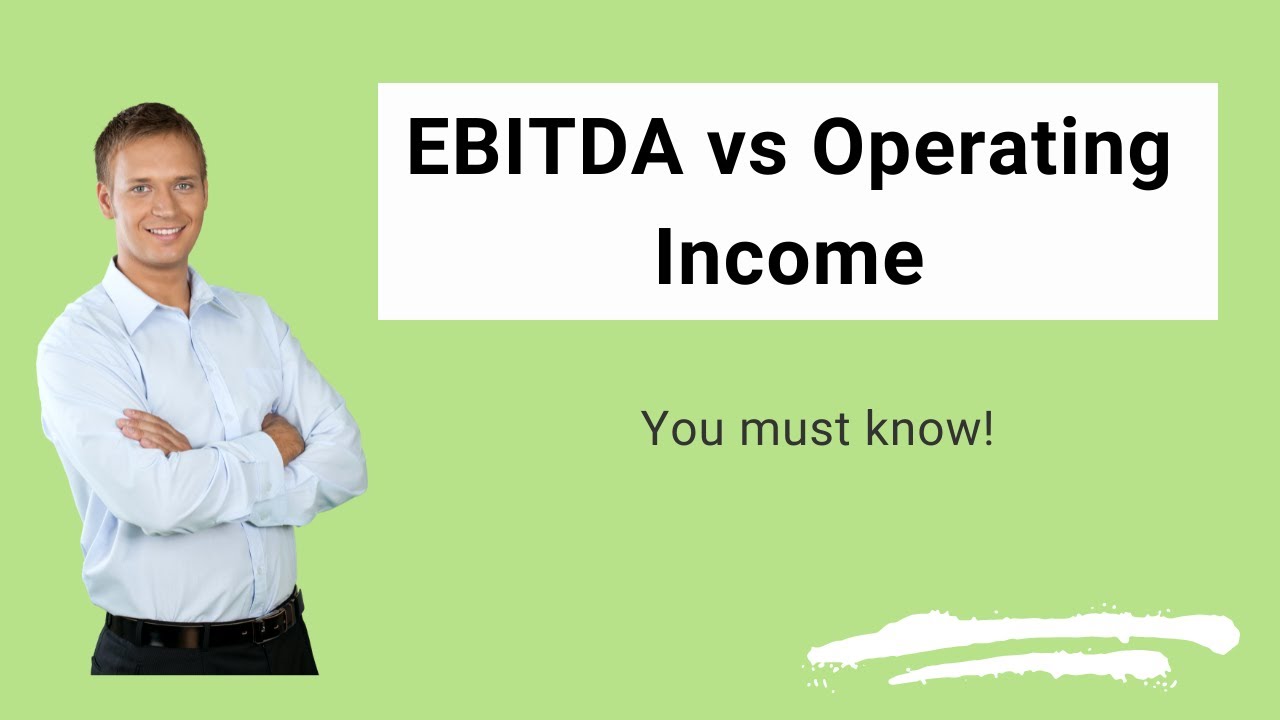 EBITDA vs Operating Income

You must know!